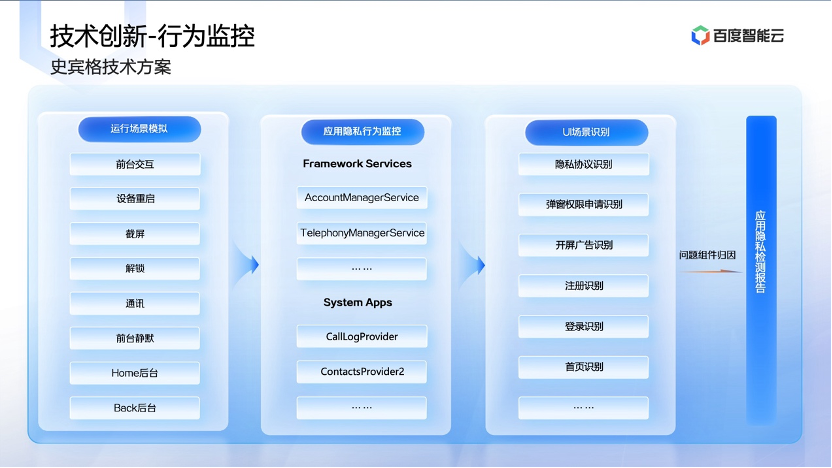 技术创新-行为监控
史宾格技术方案

百度智能云

运行场景模拟
前台交互
设备重启
截屏
解锁
通讯
前台静默
Home后台
Back后台

应用隐私行为监控
Framework Services
AccountManagerService
TelephonyManagerService
……
System Apps
CallLogProvider
ContactsProvider2
……

UI场景识别
隐私协议识别
弹窗权限申请识别
开屏广告识别
注册识别
登录识别
首页识别
……

问题组件归因

应用隐私检测报告